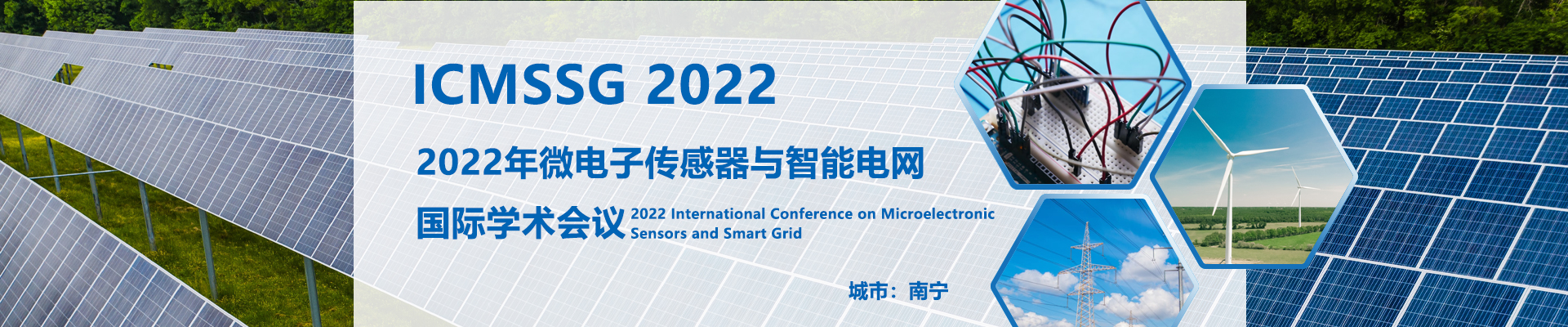 ICMSSG 2022

2022年微电子传感器与智能电网

国际学术会议 2022 International Conference on Microelectronic Sensors and Smart Grid

城市：南宁